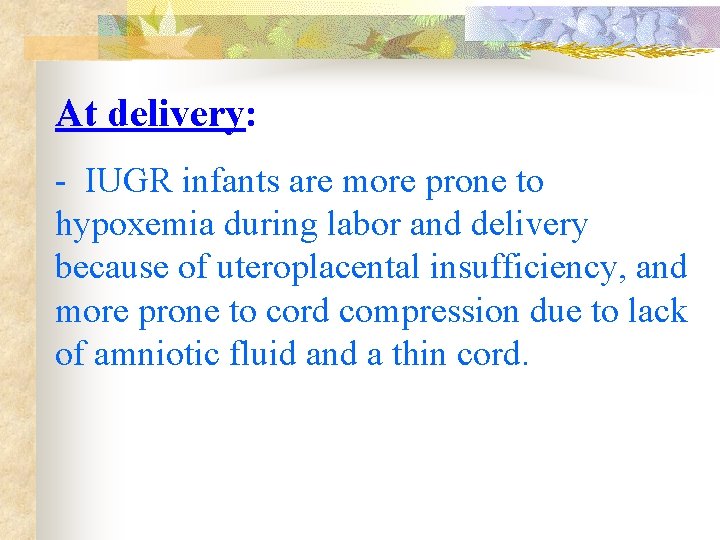 At delivery:

- IUGR infants are more prone to hypoxemia during labor and delivery because of uteroplacental insufficiency, and more prone to cord compression due to lack of amniotic fluid and a thin cord.